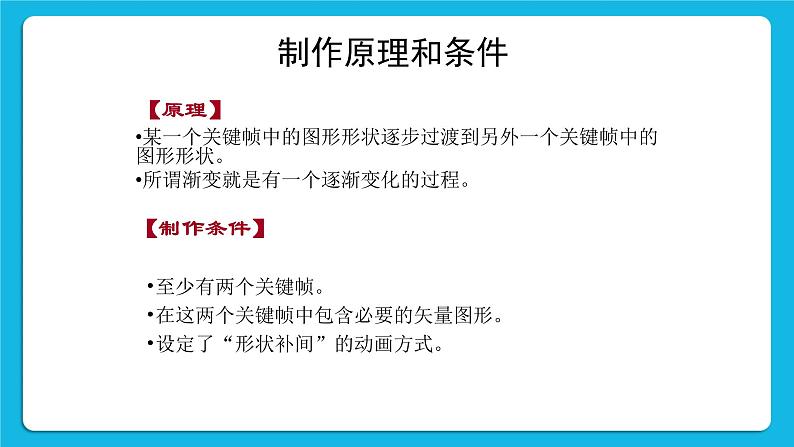 制作原理和条件

【原理】

•某一个关键帧中的图形形状逐步过渡到另外一个关键帧中的图形形状。

•所谓渐变就是有一个逐渐变化的过程。

【制作条件】

•至少有两个关键帧。

•在这两个关键帧中包含必要的矢量图形。

•设定了“形状补间”的动画方式。